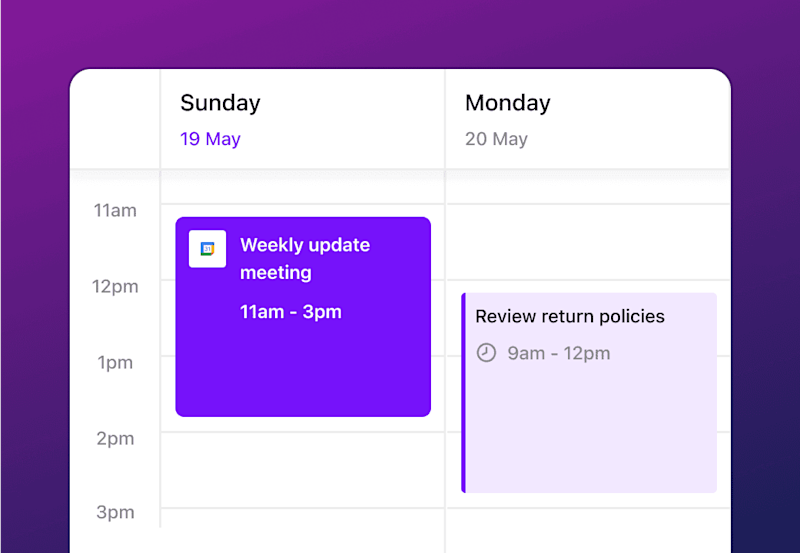 Sunday
19 May

Monday
20 May

11am
12pm
1pm
2pm
3pm

31

Weekly update meeting
11am - 3pm

Review return policies
9am - 12pm